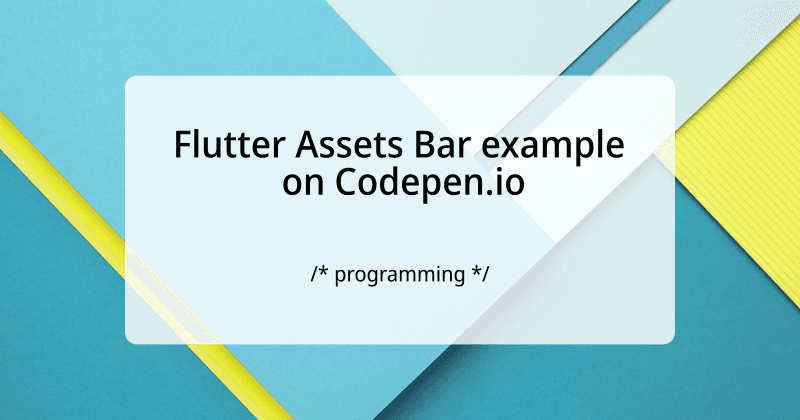 Flutter Assets Bar example on Codepen.io

/* programming */